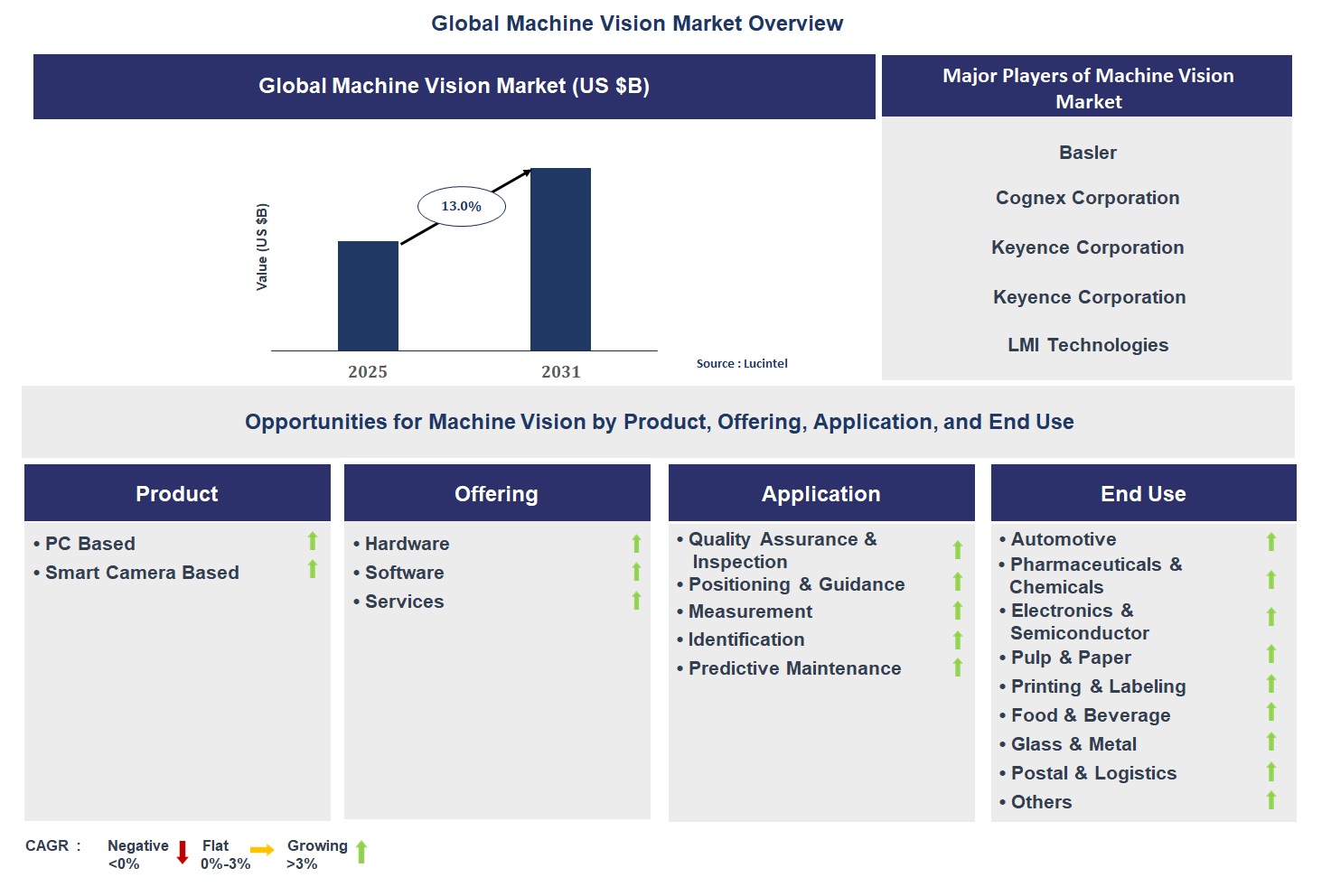 Global Machine Vision Market Overview

Global Machine Vision Market (US $B)

Value (US $B)

13.0%

2025

2031

Source : Lucintel

Major Players of Machine Vision Market

Basler

Cognex Corporation

Keyence Corporation

Keyence Corporation

LMI Technologies

Opportunities for Machine Vision by Product, Offering, Application, and End Use

Product

• PC Based
• Smart Camera Based

Offering

• Hardware
• Software
• Services

Application

• Quality Assurance & Inspection
• Positioning & Guidance
• Measurement
• Identification
• Predictive Maintenance

End Use

• Automotive
• Pharmaceuticals & Chemicals
• Electronics & Semiconductor
• Pulp & Paper
• Printing & Labeling
• Food & Beverage
• Glass & Metal
• Postal & Logistics
• Others

CAGR : Negative <0% Flat 0%-3% Growing >3%